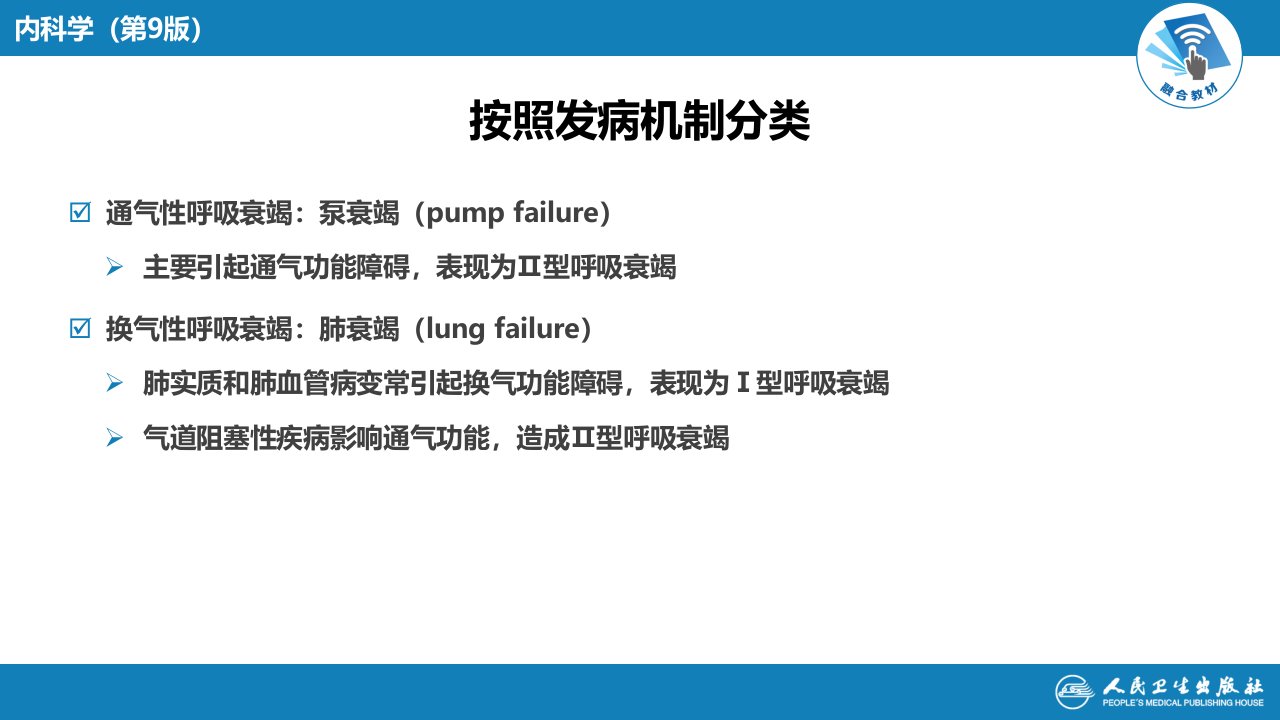 内科学（第9版）

融合教材

按照发病机制分类

☑ 通气性呼吸衰竭：泵衰竭（pump failure）

➢ 主要引起通气功能障碍，表现为Ⅱ型呼吸衰竭

☑ 换气性呼吸衰竭：肺衰竭（lung failure）

➢ 肺实质和肺血管病变常引起换气功能障碍，表现为Ⅰ型呼吸衰竭

➢ 气道阻塞性疾病影响通气功能，造成Ⅱ型呼吸衰竭

人民卫生出版社
PEOPLE'S MEDICAL PUBLISHING HOUSE